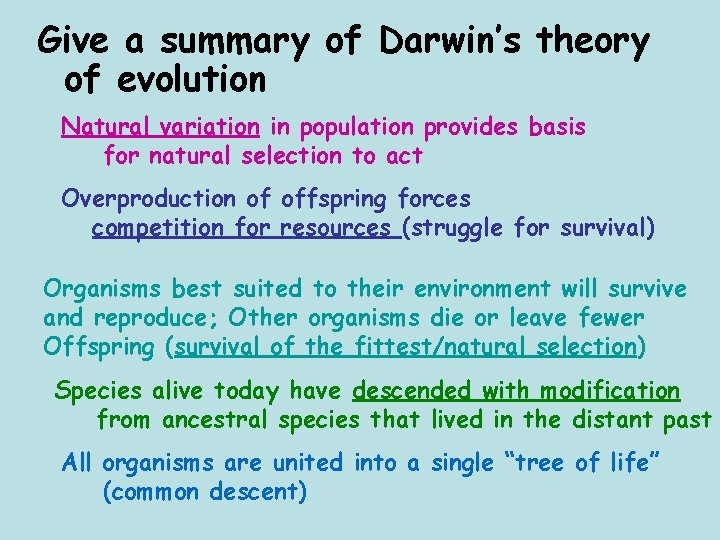 Give a summary of Darwin's theory of evolution

Natural variation in population provides basis for natural selection to act

Overproduction of offspring forces competition for resources (struggle for survival)

Organisms best suited to their environment will survive and reproduce; Other organisms die or leave fewer Offspring (survival of the fittest/natural selection)

Species alive today have descended with modification from ancestral species that lived in the distant past

All organisms are united into a single "tree of life" (common descent)